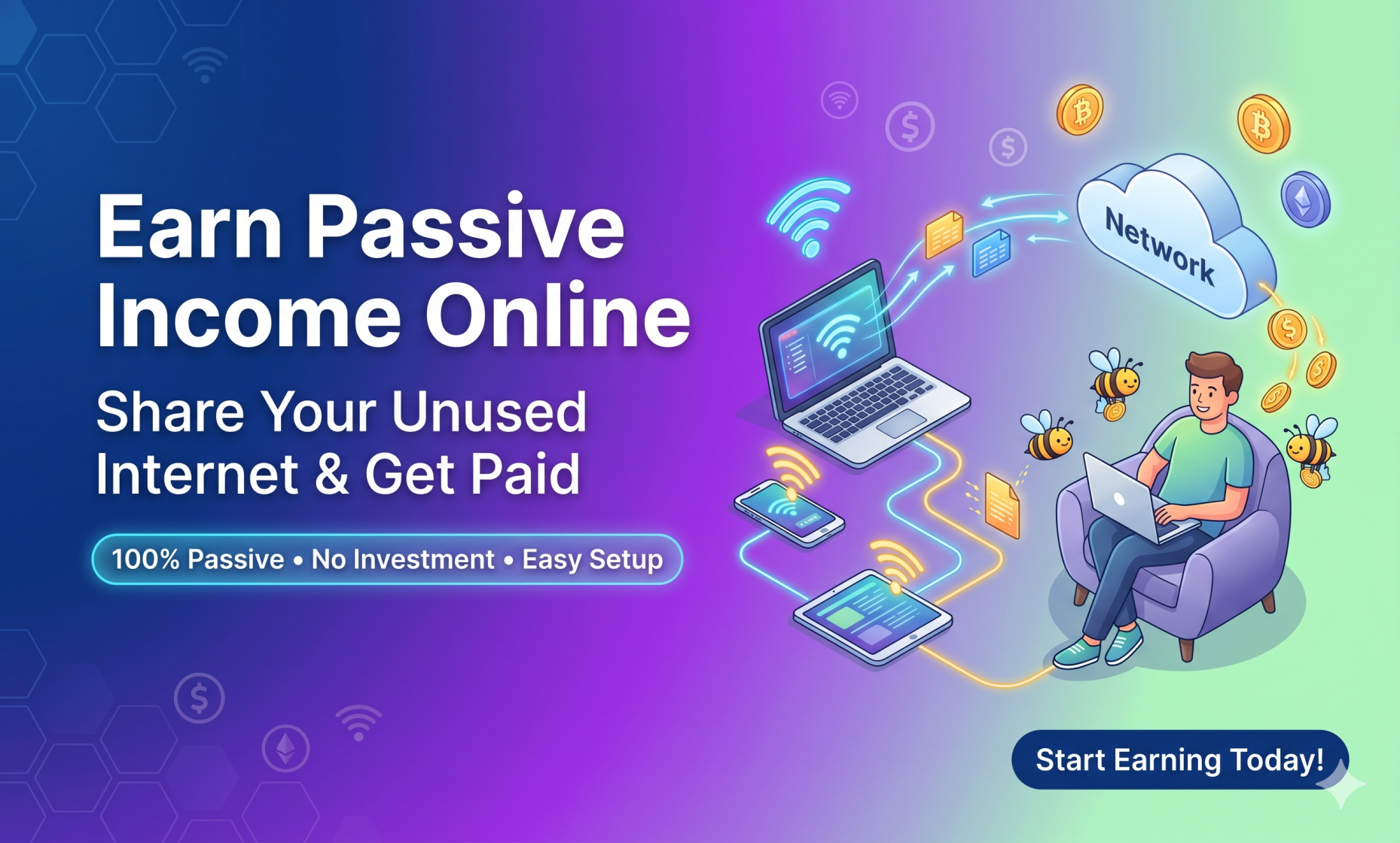 Earn Passive Income Online

Share Your Unused Internet & Get Paid

100% Passive • No Investment • Easy Setup

Network

Start Earning Today!